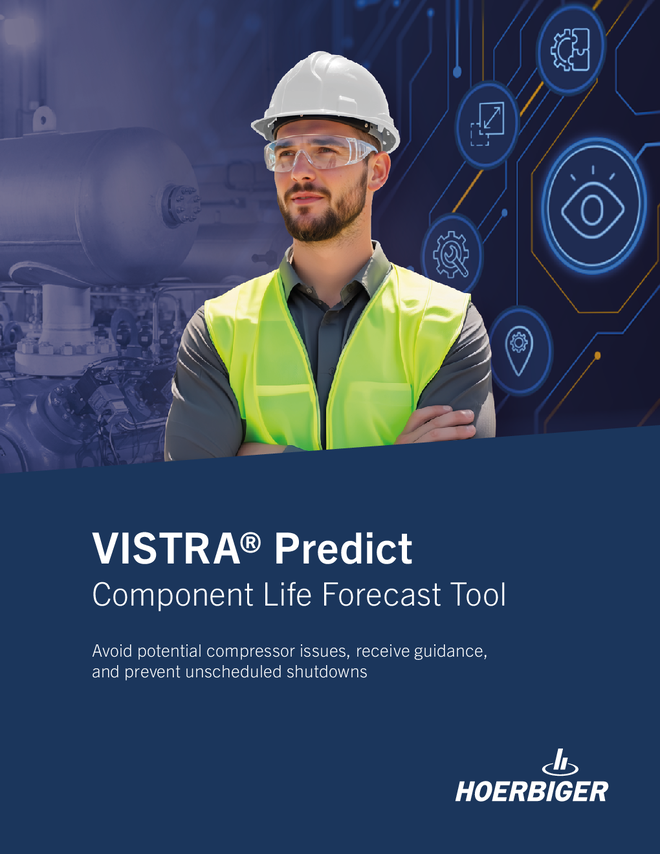 VISTRA® Predict
Component Life Forecast Tool

Avoid potential compressor issues, receive guidance, and prevent unscheduled shutdowns

HOERBIGER